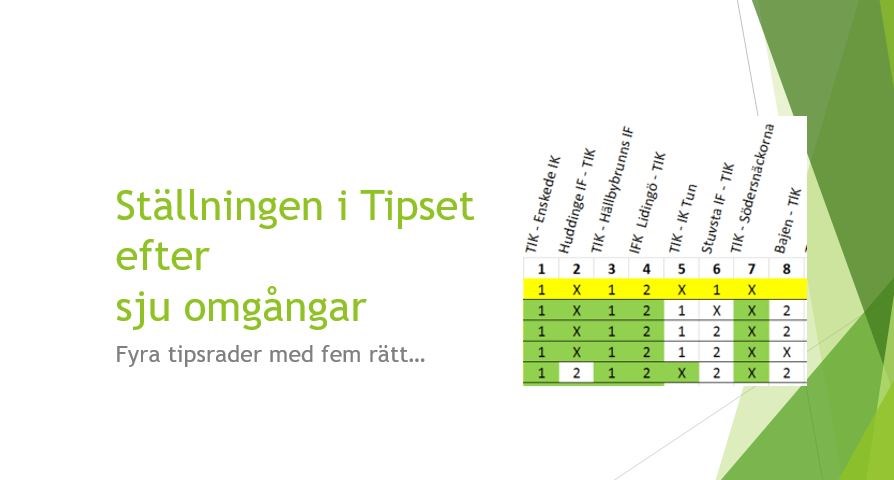 Ställningen i Tipset efter
sju omgångar

Fyra tipsrader med fem rätt...

| TIK - Enskede IK | Huddinge IF - TIK | TIK - Hällbybrunns IF | IFK Lidingö - TIK | TIK - IK Tun | Stuvsta IF - TIK | TIK - Södersnäckorna | Bajen - TIK |
|---|---|---|---|---|---|---|---|
| 1 | 2 | 3 | 4 | 5 | 6 | 7 | 8 |
| 1 | X | 1 | 2 | X | 1 | X | |
| 1 | X | 1 | 2 | 1 | X | X | 2 |
| 1 | X | 1 | 2 | 1 | 2 | X | 2 |
| 1 | X | 1 | 2 | 1 | 2 | X | X |
| 1 | 2 | 1 | 2 | X | 2 | X | 2 |